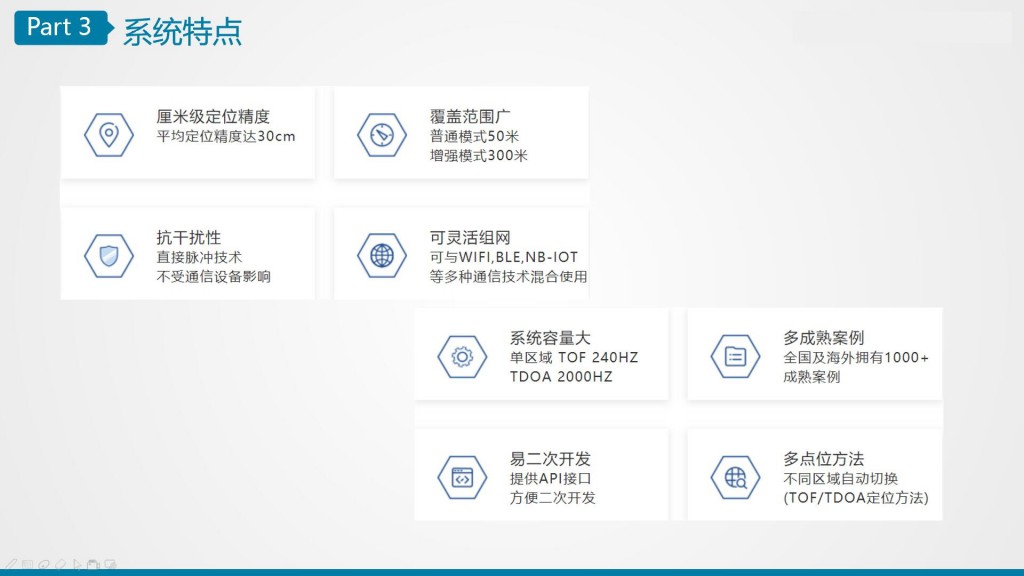 Part 3 系统特点

厘米级定位精度
平均定位精度达30cm

覆盖范围广
普通模式50米
增强模式300米

抗干扰性
直接脉冲技术
不受通信设备影响

可灵活组网
可与WIFI,BLE,NB-IOT
等多种通信技术混合使用

系统容量大
单区域 TOF 240HZ
TDOA 2000HZ

多成熟案例
全国及海外拥有1000+
成熟案例

易二次开发
提供API接口
方便二次开发

多点位方法
不同区域自动切换
(TOF/TDOA定位方法)